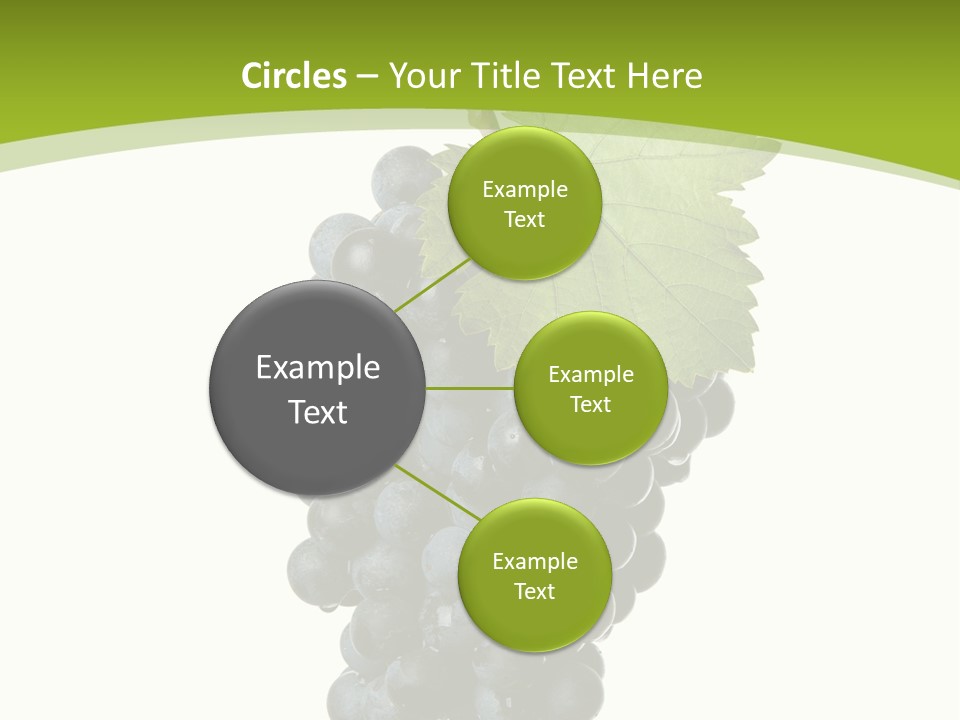 Circles – Your Title Text Here

Example Text

Example Text

Example Text

Example Text